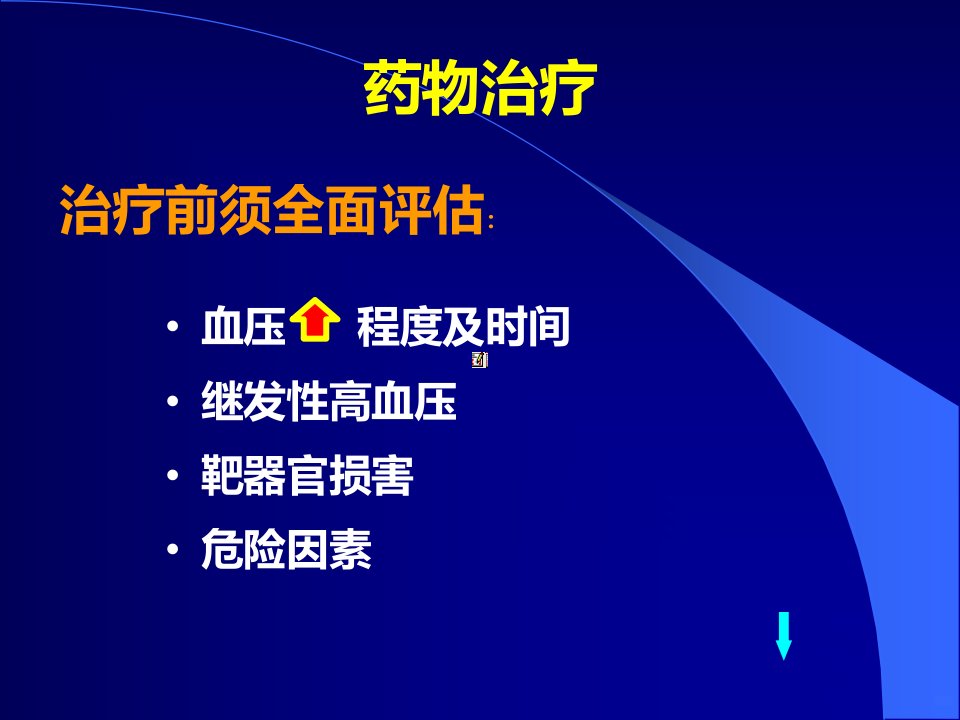 药物治疗

治疗前须全面评估：

• 血压 程度及时间
• 继发性高血压
• 靶器官损害
• 危险因素